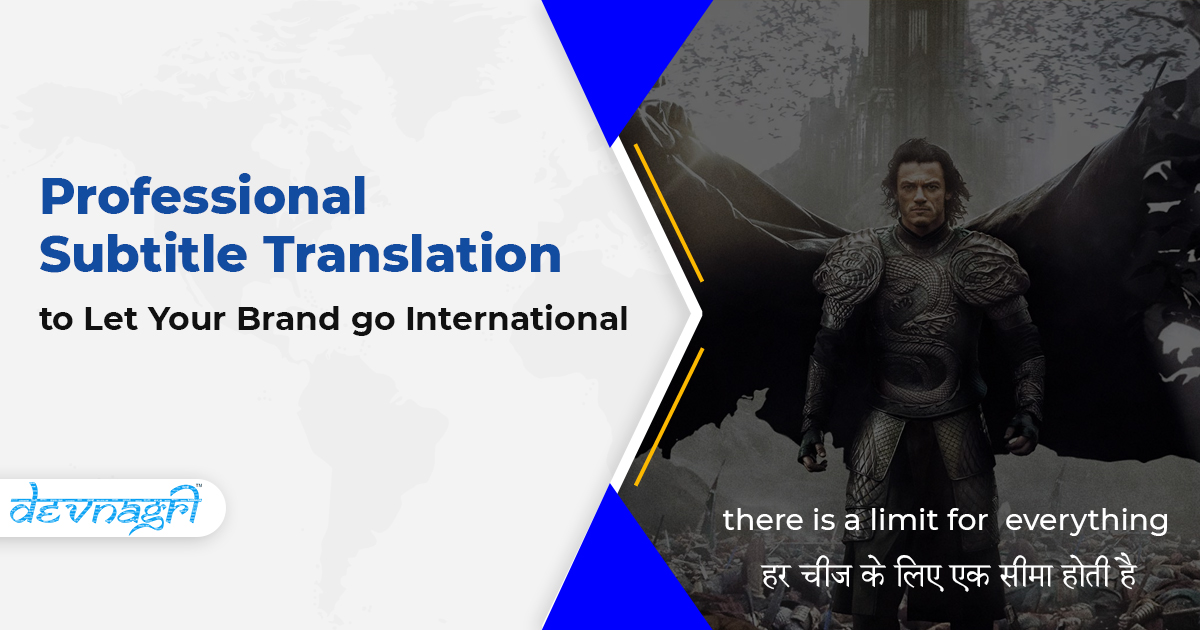 Professional Subtitle Translation

to Let Your Brand go International

devnagri™

there is a limit for everything

हर चीज के लिए एक सीमा होती है